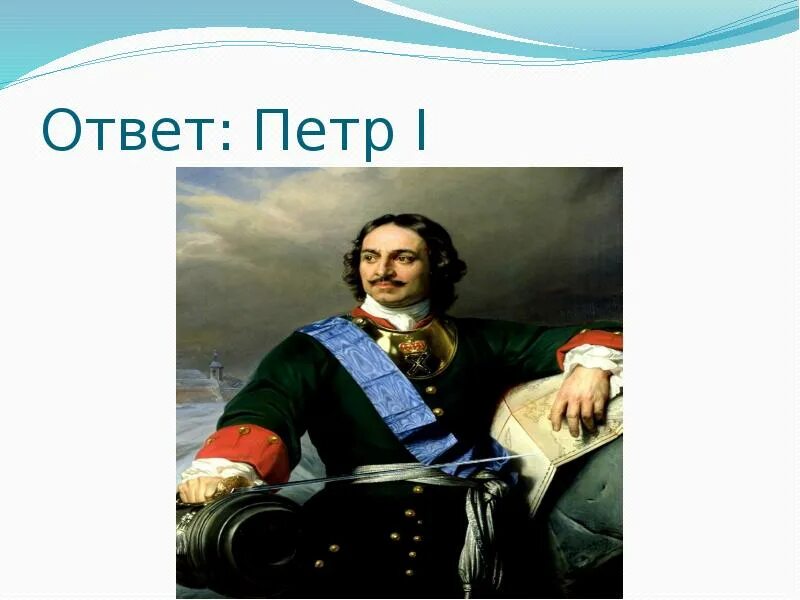 Ответ: Петр I